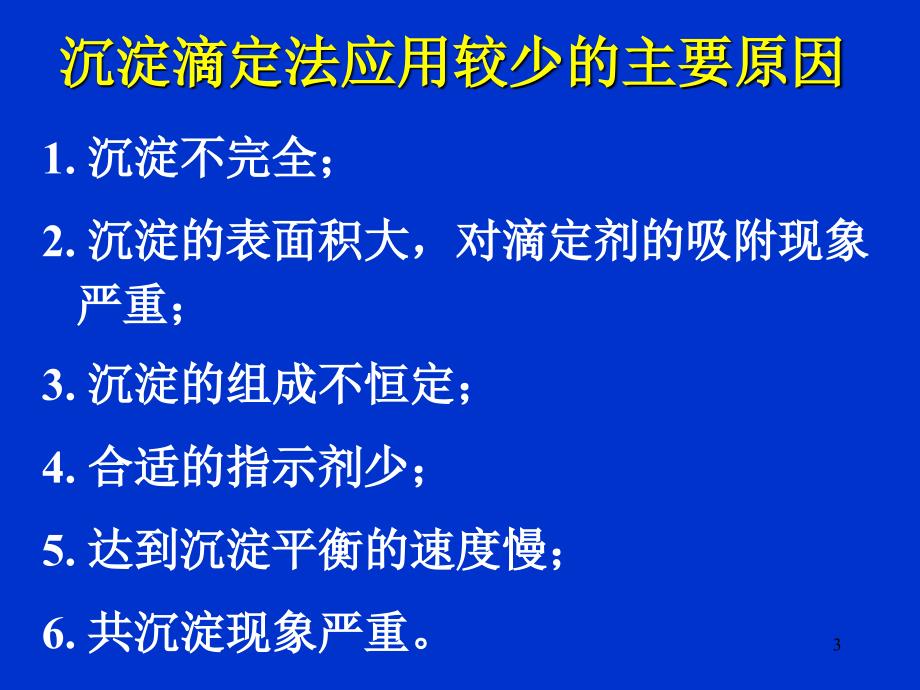 沉淀滴定法应用较少的主要原因

1. 沉淀不完全；

2. 沉淀的表面积大，对滴定剂的吸附现象严重；

3. 沉淀的组成不恒定；

4. 合适的指示剂少；

5. 达到沉淀平衡的速度慢；

6. 共沉淀现象严重。

3